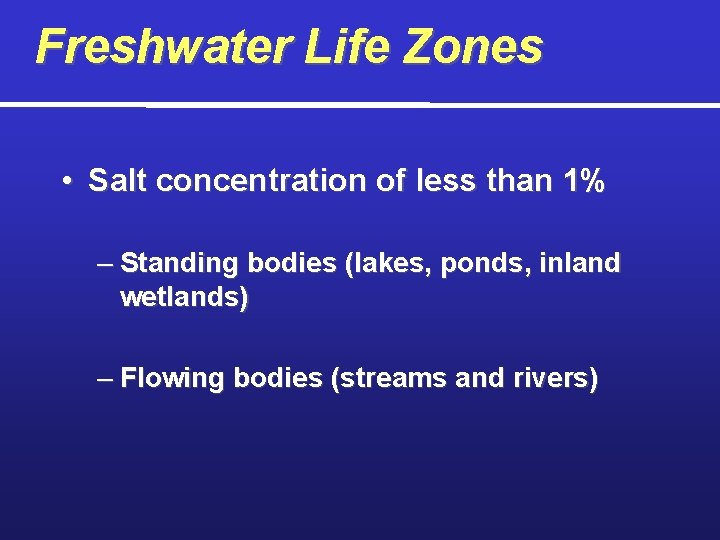 Freshwater Life Zones

• Salt concentration of less than 1%

– Standing bodies (lakes, ponds, inland wetlands)

– Flowing bodies (streams and rivers)